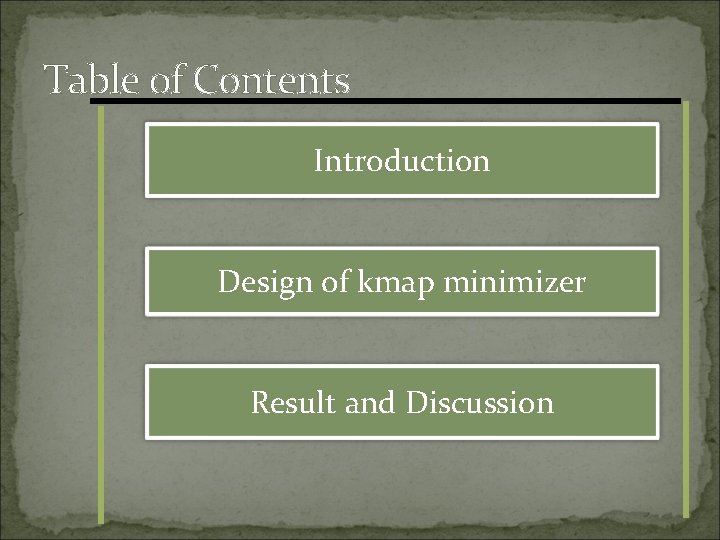 Table of Contents

Introduction

Design of kmap minimizer

Result and Discussion